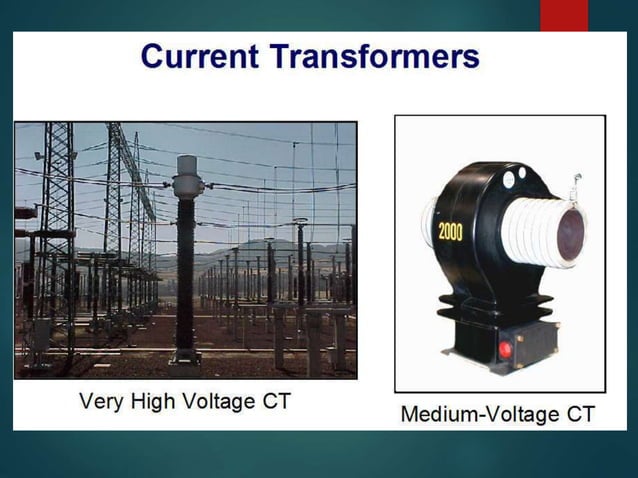 Current Transformers

2000

Very High Voltage CT

Medium-Voltage CT